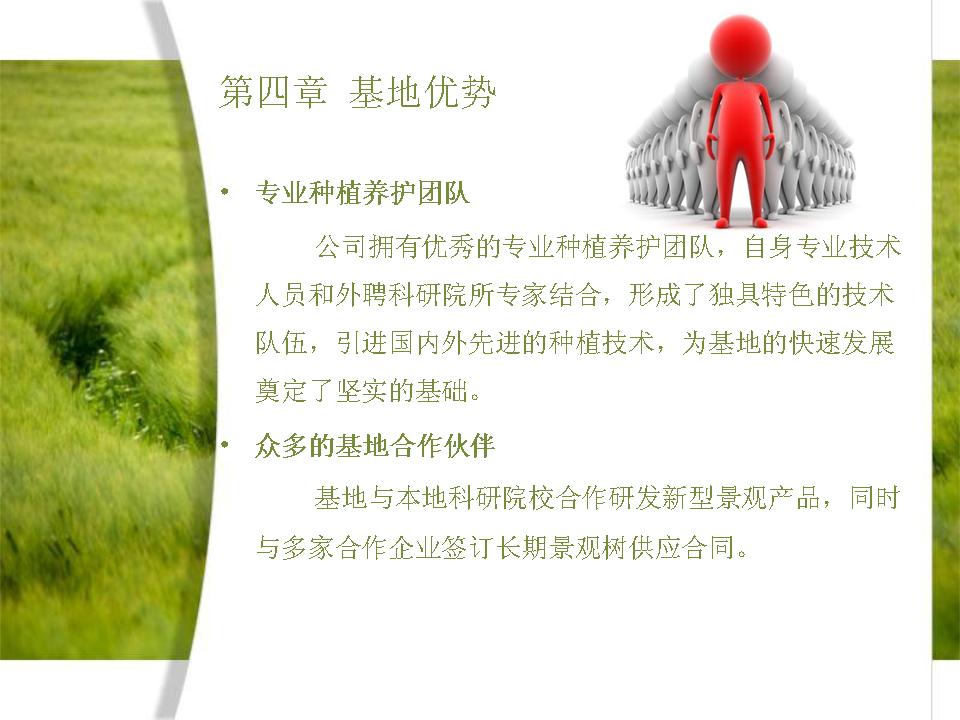 第四章 基地优势

• 专业种植养护团队

公司拥有优秀的专业种植养护团队，自身专业技术人员和外聘科研院所专家结合，形成了独具特色的技术队伍，引进国内外先进的种植技术，为基地的快速发展奠定了坚实的基础。

• 众多的基地合作伙伴

基地与本地科研院校合作研发新型景观产品，同时与多家合作企业签订长期景观树供应合同。